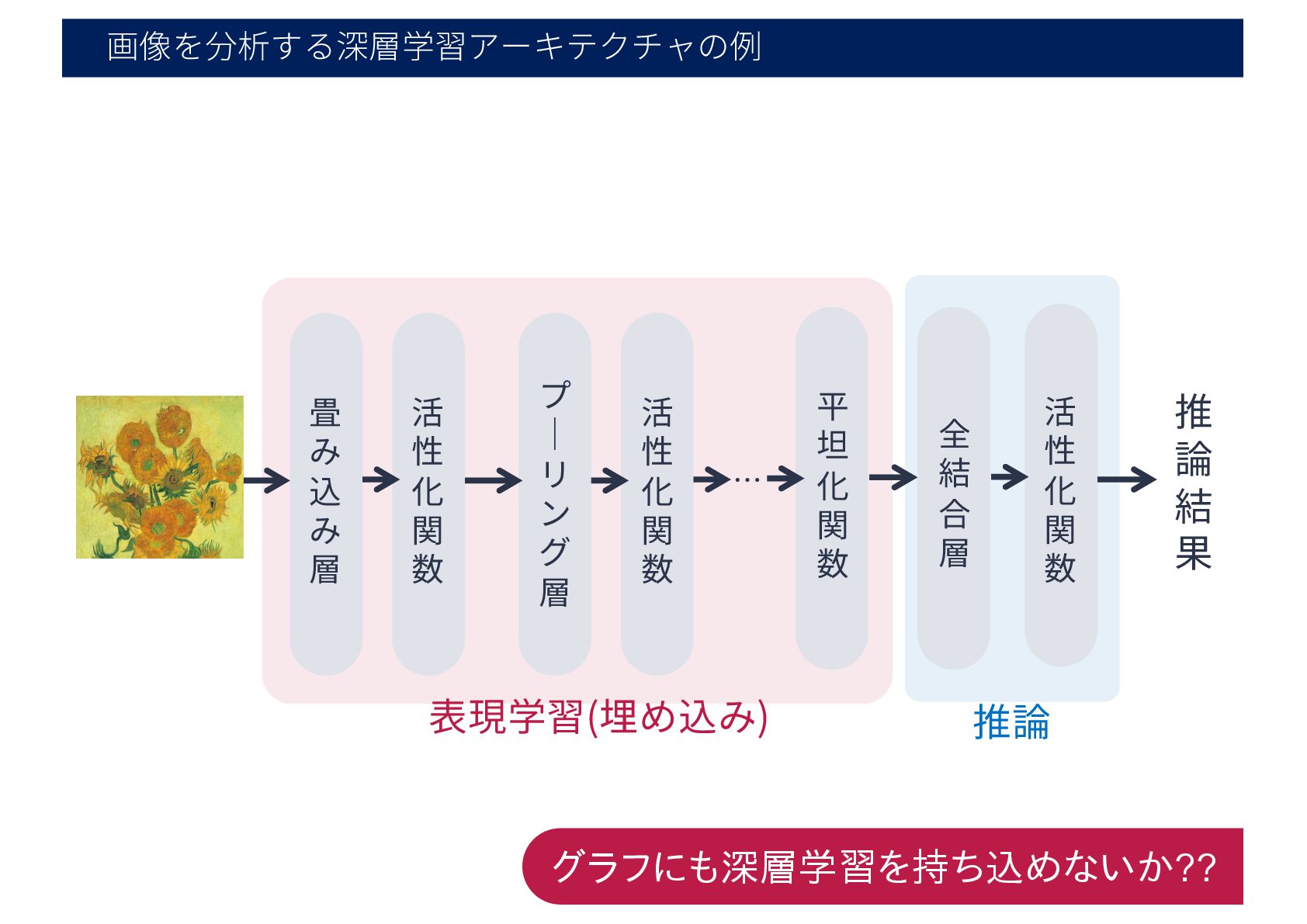 画像を分析する深層学習アーキテクチャの例

畳み込み層

活性化関数

プーリング層

活性化関数

…

平坦化関数

全結合層

活性化関数

推論結果

表現学習(埋め込み)

推論

グラフにも深層学習を持ち込めないか??